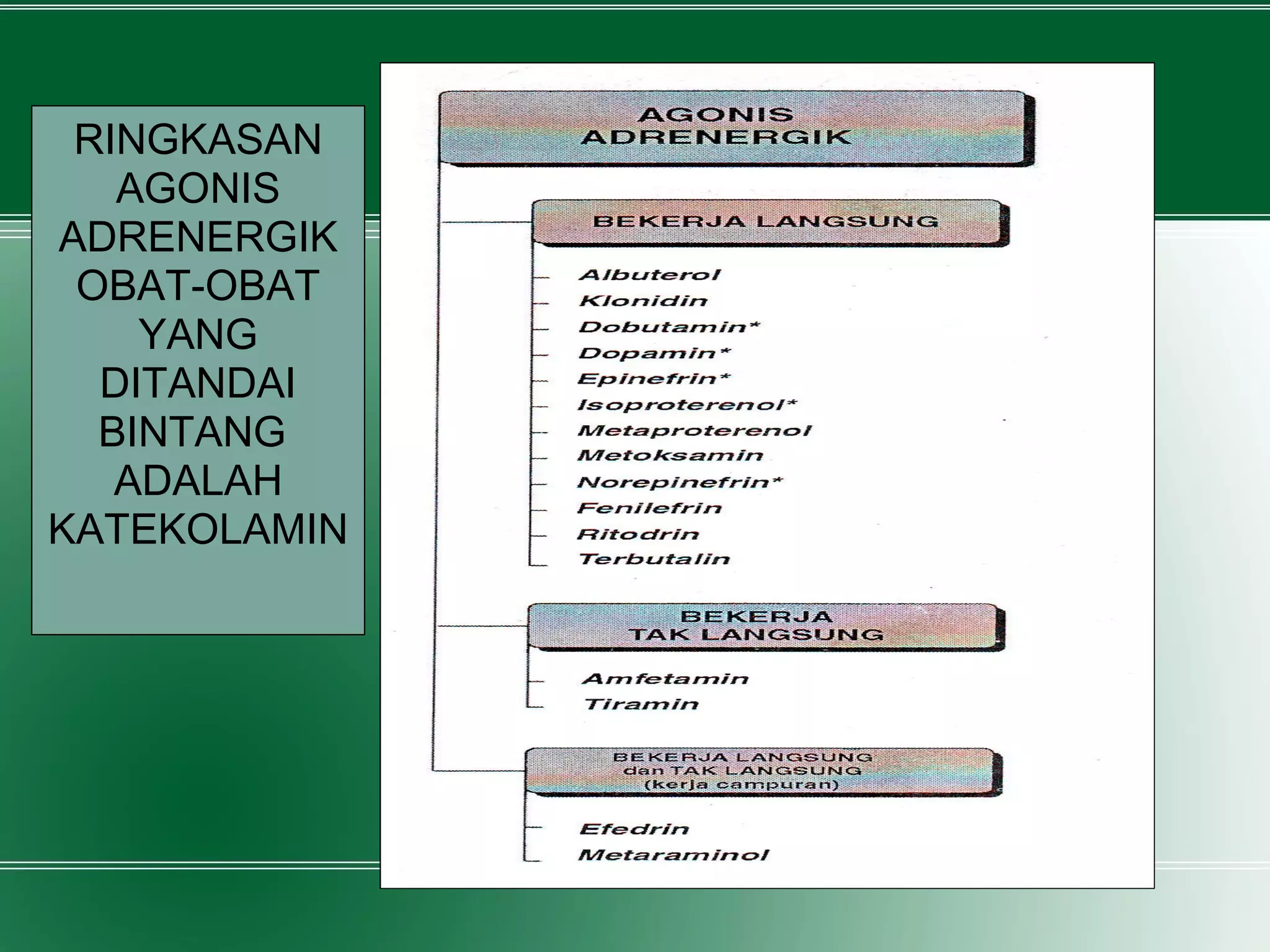 RINGKASAN AGONIS ADRENERGIK OBAT-OBAT YANG DITANDAI BINTANG ADALAH KATEKOLAMIN

AGONIS ADRENERGIK

BEKERJA LANGSUNG

Albuterol
Klonidin
Dobutamin*
Dopamin*
Epinefrin*
Isoproterenol*
Metaproterenol
Metoksamin
Norepinefrin*
Fenilefrin
Ritodrin
Terbutalin

BEKERJA TAK LANGSUNG

Amfetamin
Tiramin

BEKERJA LANGSUNG dan TAK LANGSUNG (kerja campuran)

Efedrin
Metaraminol